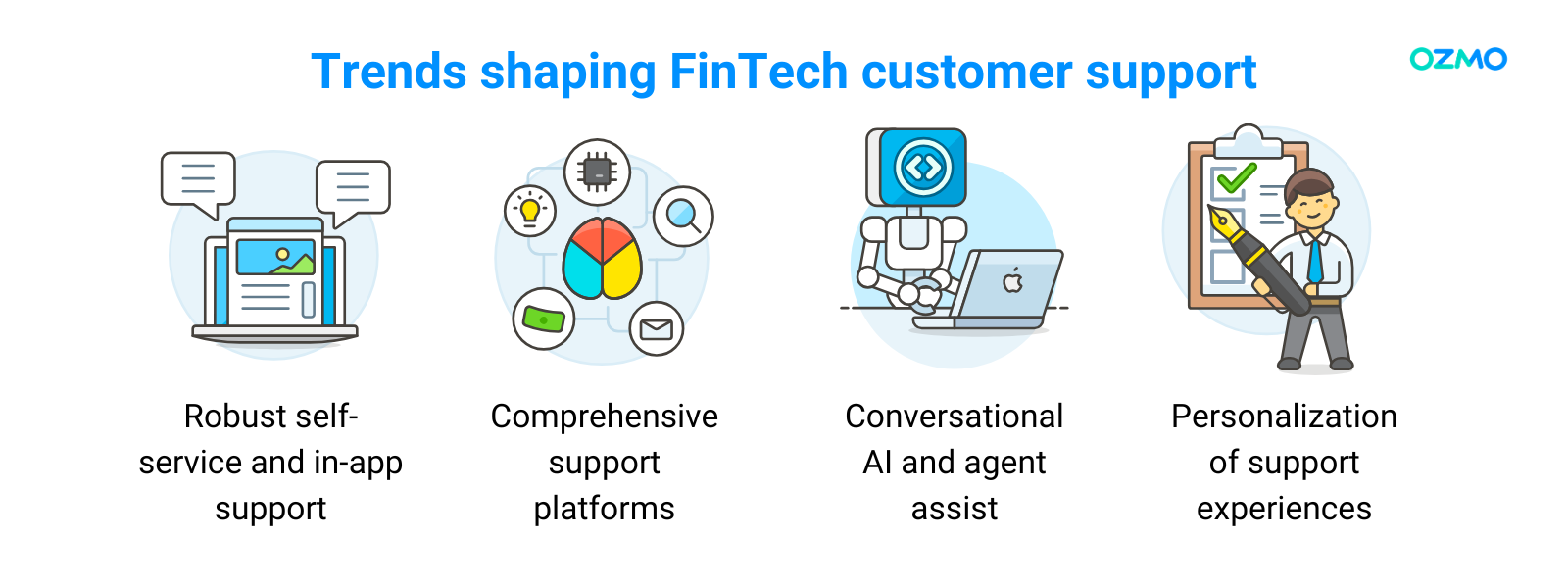 Trends shaping FinTech customer support

OZMO

Robust self-service and in-app support

Comprehensive support platforms

Conversational AI and agent assist

Personalization of support experiences